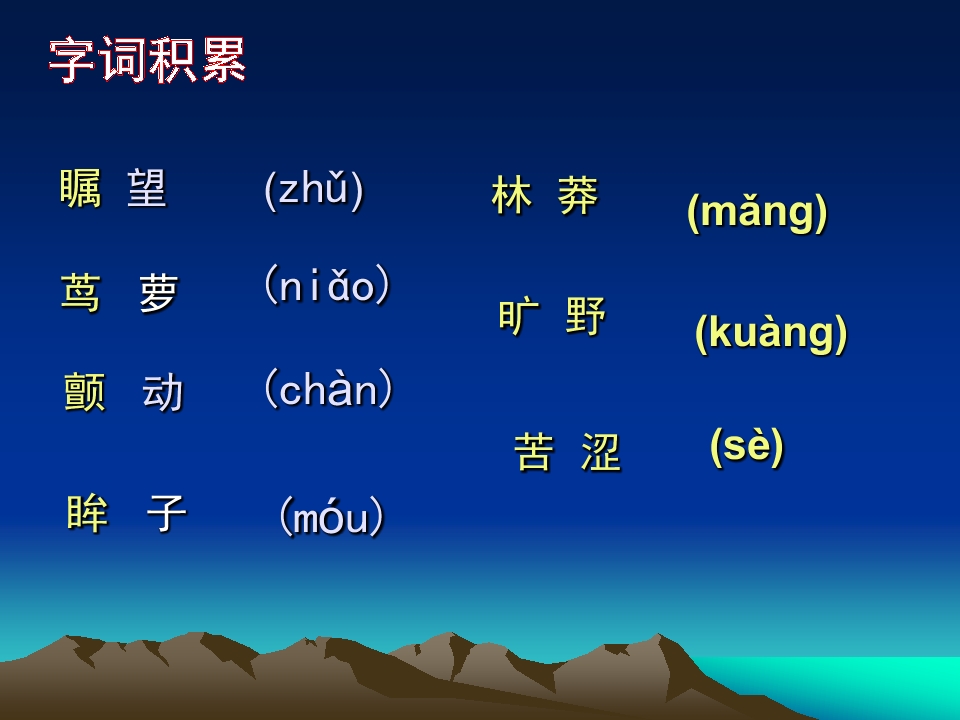 字词积累

瞩 望 (zhǔ)

茑 萝 (niǎo)

颤 动 (chàn)

眸 子 (móu)

林 莽 (mǎng)

旷 野 (kuàng)

苦 涩 (sè)